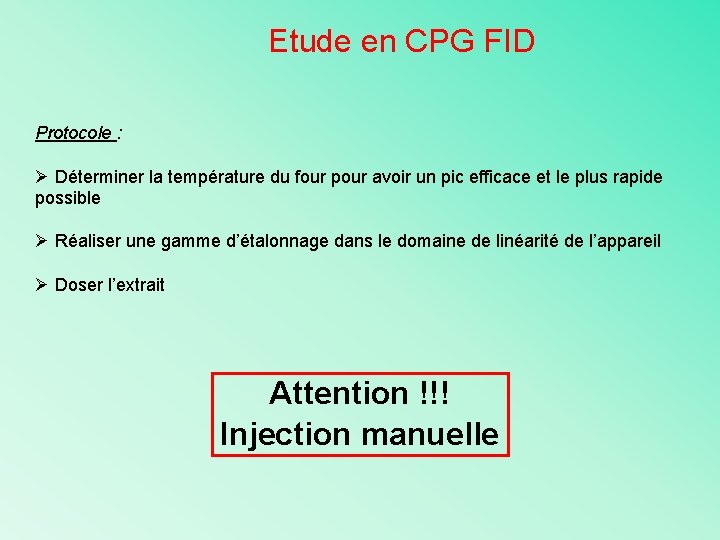 Etude en CPG FID

Protocole :

➢ Déterminer la température du four pour avoir un pic efficace et le plus rapide possible

➢ Réaliser une gamme d'étalonnage dans le domaine de linéarité de l'appareil

➢ Doser l'extrait

Attention !!!
Injection manuelle